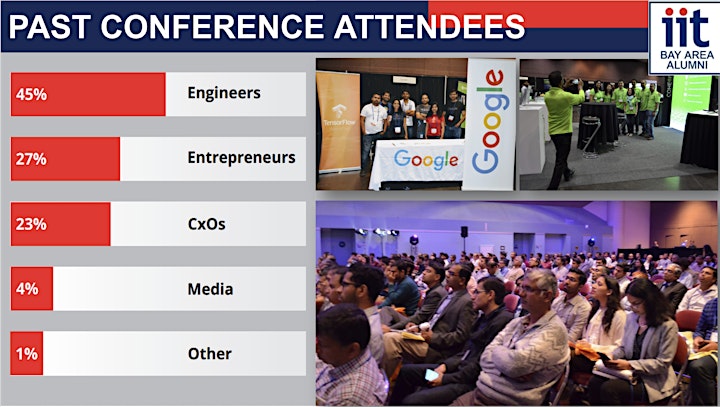 PAST CONFERENCE ATTENDEES

iit
BAY AREA
ALUMNI

45% Engineers

27% Entrepreneurs

23% CxOs

4% Media

1% Other

TensorFlow

Google

Google